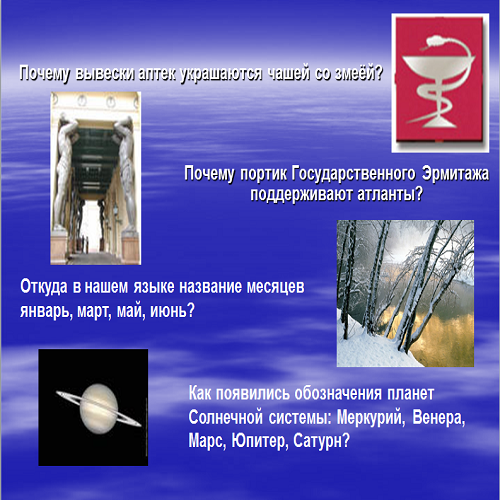 Почему вывески аптек украшаются чашей со змеёй?

Почему портик Государственного Эрмитажа поддерживают атланты?

Откуда в нашем языке название месяцев январь, март, май, июнь?

Как появились обозначения планет Солнечной системы: Меркурий, Венера, Марс, Юпитер, Сатурн?